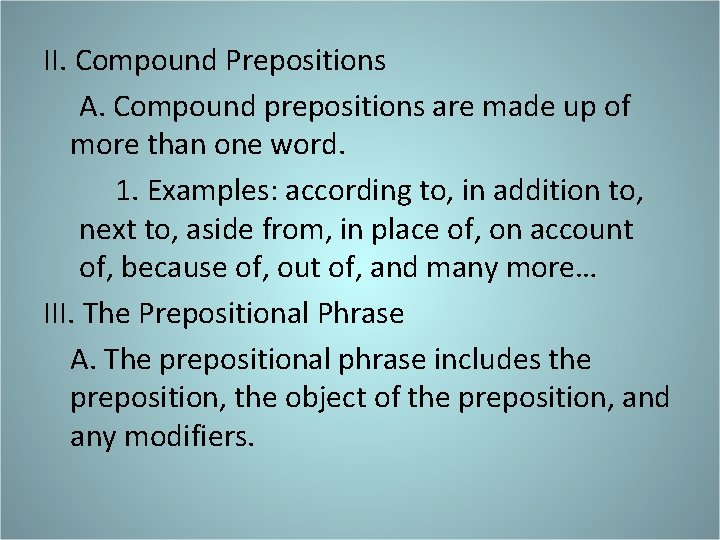 II. Compound Prepositions

A. Compound prepositions are made up of more than one word.

1. Examples: according to, in addition to, next to, aside from, in place of, on account of, because of, out of, and many more…

III. The Prepositional Phrase

A. The prepositional phrase includes the preposition, the object of the preposition, and any modifiers.